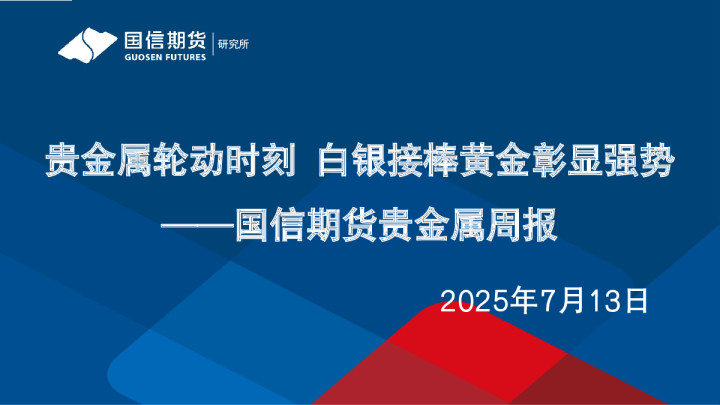 国信期货
GUOSEN FUTURES
研究所

贵金属轮动时刻 白银接棒黄金彰显强势

——国信期货贵金属周报

2025年7月13日